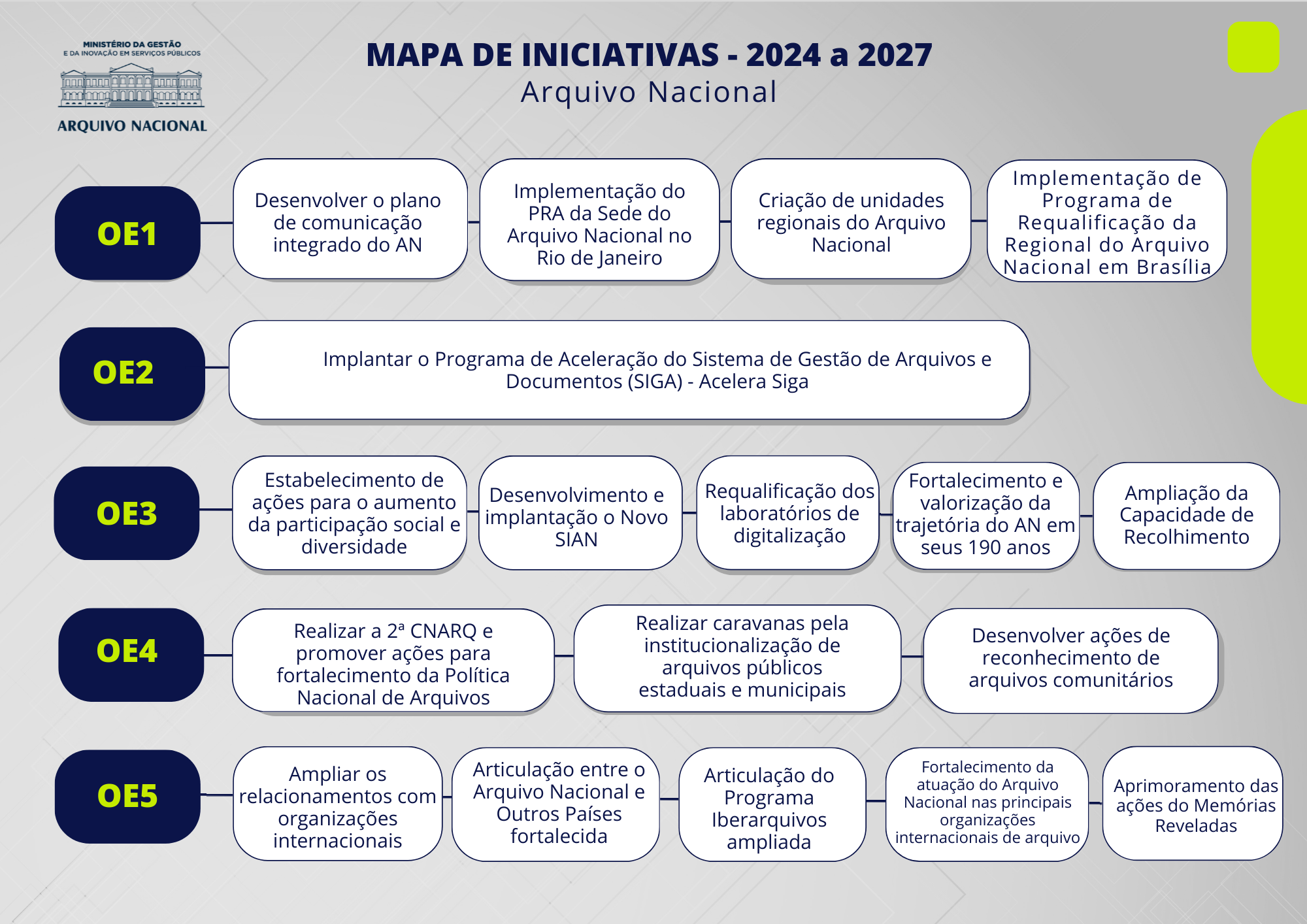 MINISTÉRIO DA GESTÃO
E DA INOVAÇÃO EM SERVIÇOS PÚBLICOS

ARQUIVO NACIONAL

MAPA DE INICIATIVAS - 2024 a 2027
Arquivo Nacional

OE1

Desenvolver o plano de comunicação integrado do AN

Implementação do PRA da Sede do Arquivo Nacional no Rio de Janeiro

Criação de unidades regionais do Arquivo Nacional

Implementação de Programa de Requalificação da Regional do Arquivo Nacional em Brasília

OE2

Implantar o Programa de Aceleração do Sistema de Gestão de Arquivos e Documentos (SIGA) - Acelera Siga

OE3

Estabelecimento de ações para o aumento da participação social e diversidade

Desenvolvimento e implantação o Novo SIAN

Requalificação dos laboratórios de digitalização

Fortalecimento e valorização da trajetória do AN em seus 190 anos

Ampliação da Capacidade de Recolhimento

OE4

Realizar a 2ª CNARQ e promover ações para fortalecimento da Política Nacional de Arquivos

Realizar caravanas pela institucionalização de arquivos públicos estaduais e municipais

Desenvolver ações de reconhecimento de arquivos comunitários

OE5

Ampliar os relacionamentos com organizações internacionais

Articulação entre o Arquivo Nacional e Outros Países fortalecida

Articulação do Programa Iberarquivos ampliada

Fortalecimento da atuação do Arquivo Nacional nas principais organizações internacionais de arquivo

Aprimoramento das ações do Memórias Reveladas